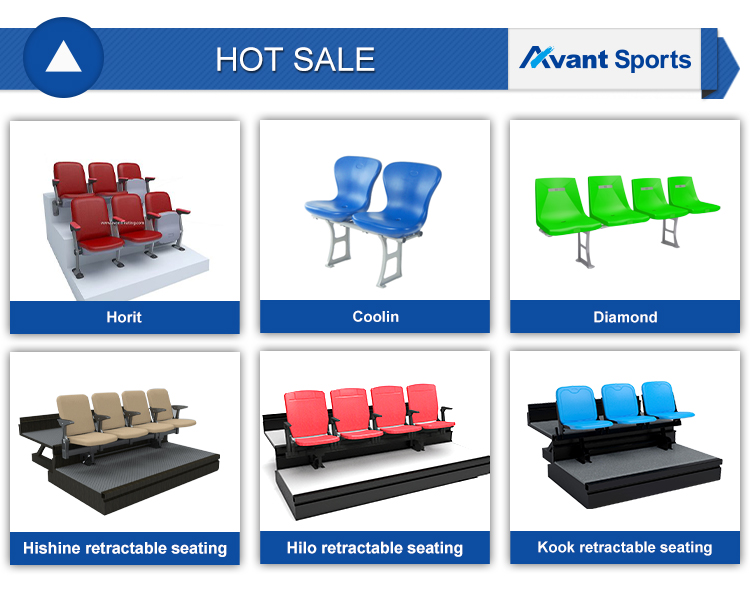 HOT SALE

Avant Sports

Horit

Coolin

Diamond

Hishine retractable seating

Hilo retractable seating

Kook retractable seating